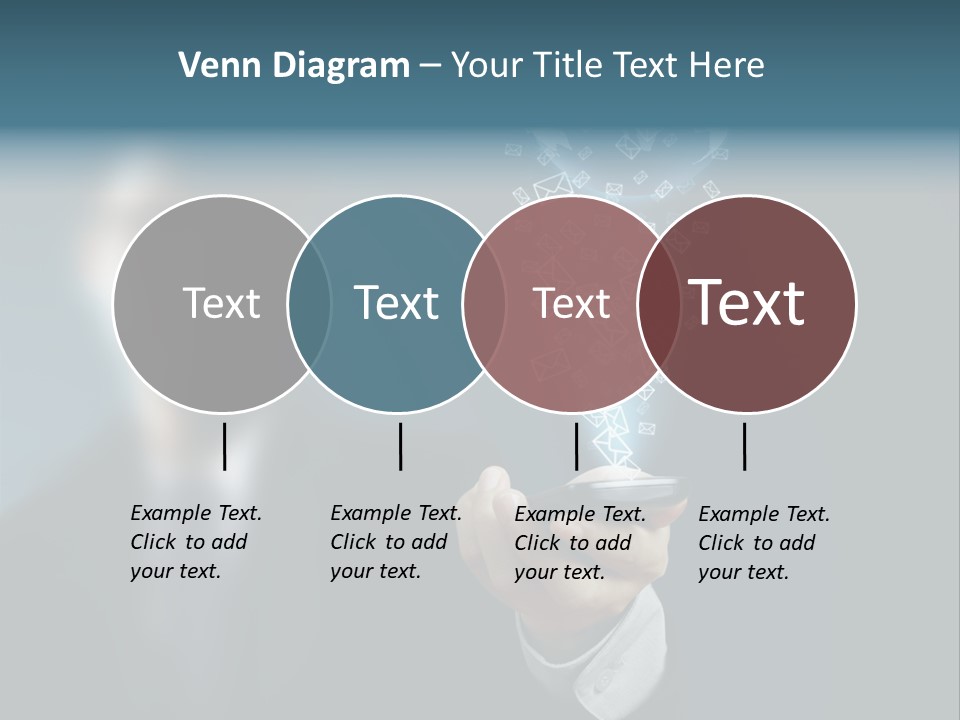 Venn Diagram – Your Title Text Here

Text

Text

Text

Text

Example Text. Click to add your text.

Example Text. Click to add your text.

Example Text. Click to add your text.

Example Text. Click to add your text.